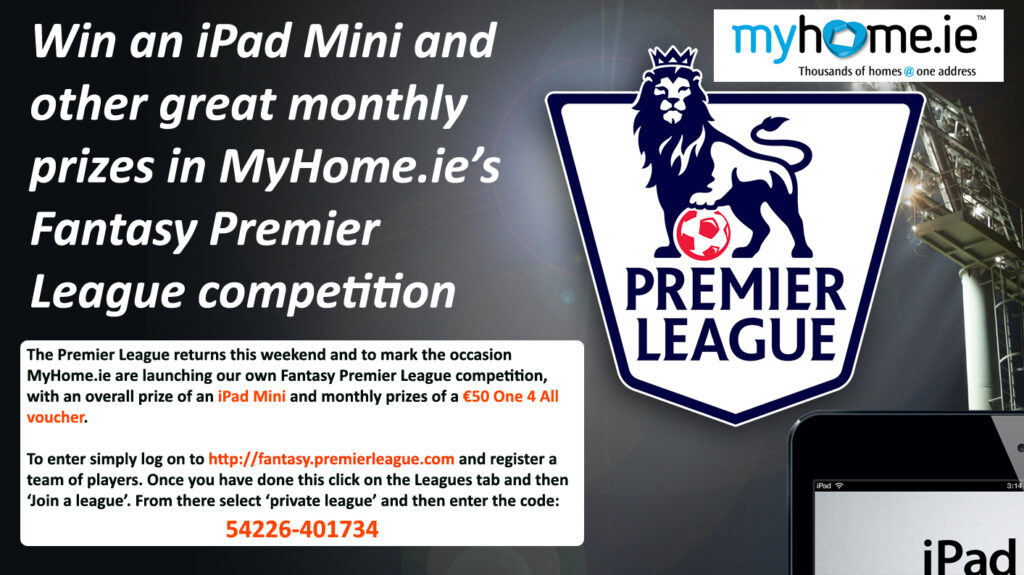 Win an iPad Mini and other great monthly prizes in MyHome.ie's Fantasy Premier League competition

myhome.ie™
Thousands of homes @ one address

PREMIER LEAGUE

The Premier League returns this weekend and to mark the occasion MyHome.ie are launching our own Fantasy Premier League competition, with an overall prize of an iPad Mini and monthly prizes of a €50 One 4 All voucher.

To enter simply log on to http://fantasy.premierleague.com and register a team of players. Once you have done this click on the Leagues tab and then 'Join a league'. From there select 'private league' and then enter the code:

54226-401734

iPad
3:14
iPad